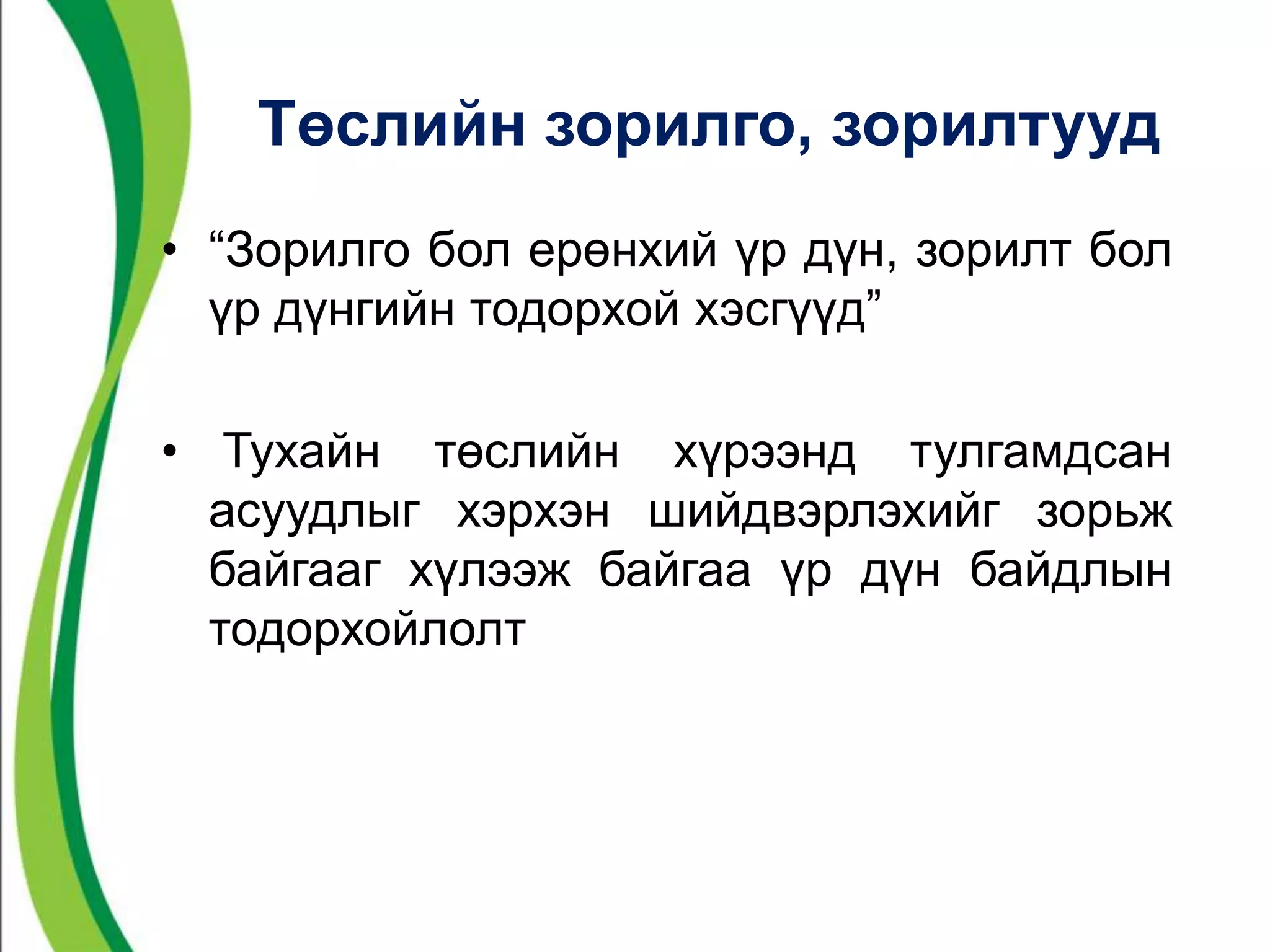 Төслийн зорилго, зорилтууд

• “Зорилго бол ерөнхий үр дүн, зорилт бол үр дүнгийн тодорхой хэсгүүд”

• Тухайн төслийн хүрээнд тулгамдсан асуудлыг хэрхэн шийдвэрлэхийг зорьж байгааг хүлээж байгаа үр дүн байдлын тодорхойлолт